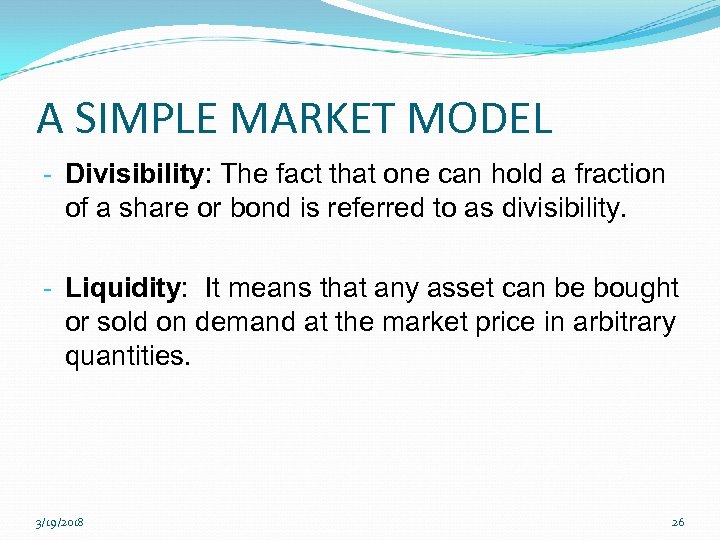 A SIMPLE MARKET MODEL

- Divisibility: The fact that one can hold a fraction of a share or bond is referred to as divisibility.

- Liquidity: It means that any asset can be bought or sold on demand at the market price in arbitrary quantities.

3/19/2018

26